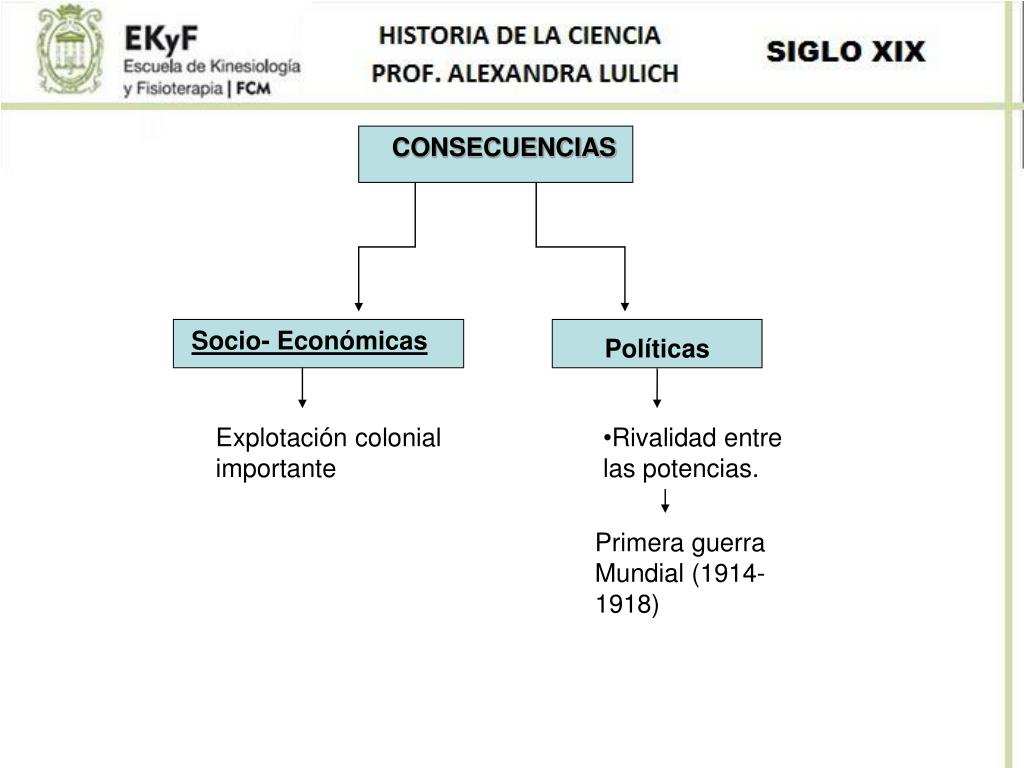 EKyF
Escuela de Kinesiología y Fisioterapia | FCM

HISTORIA DE LA CIENCIA
PROF. ALEXANDRA LULICH

SIGLO XIX

CONSECUENCIAS

Socio- Económicas

Políticas

Explotación colonial importante

•Rivalidad entre las potencias.

Primera guerra Mundial (1914-1918)